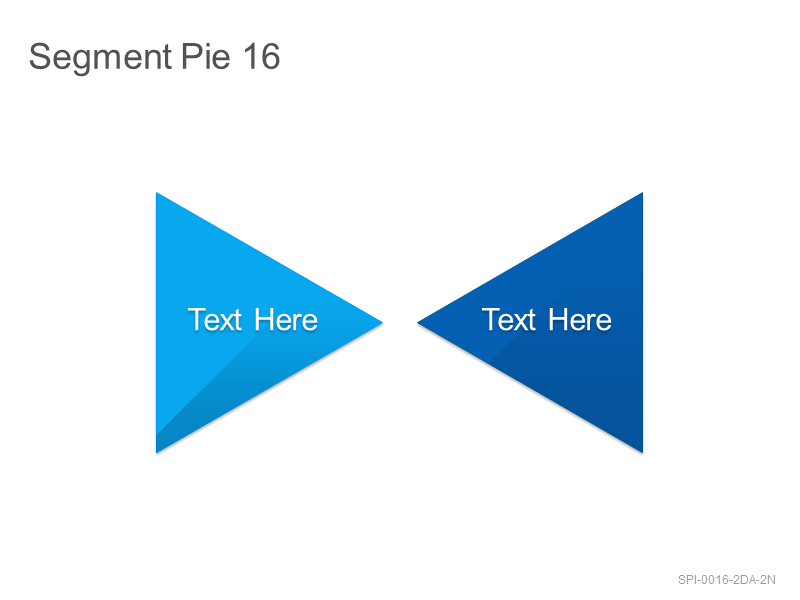 Segment Pie 16

Text Here

Text Here

SPI-0016-2DA-2N